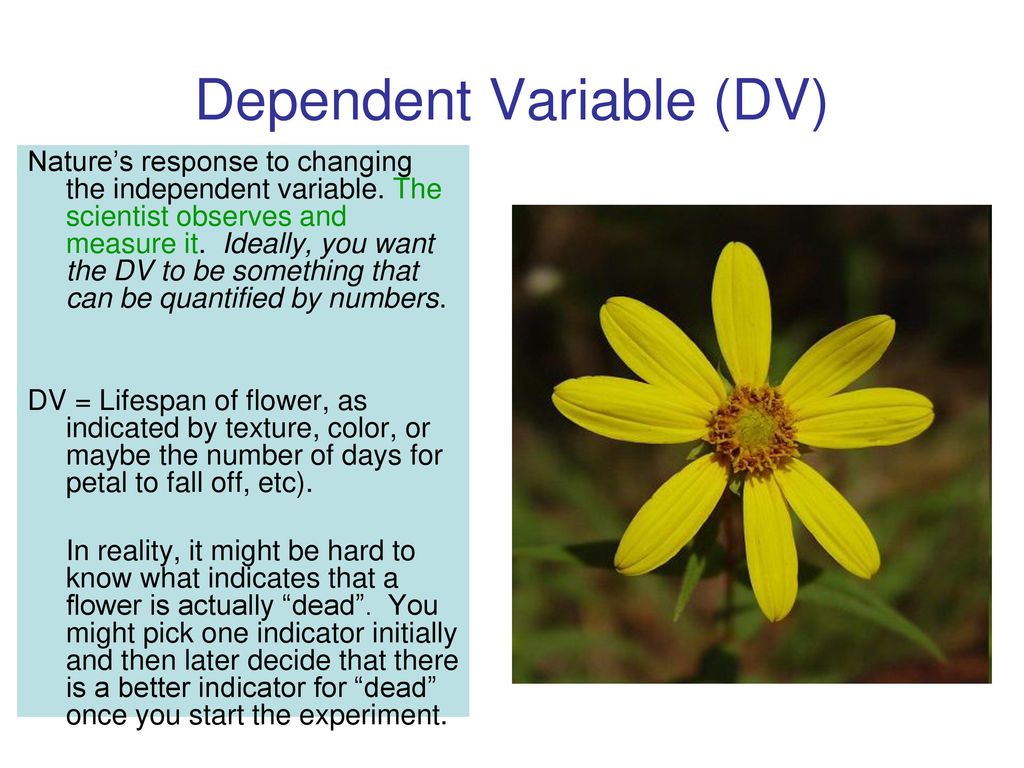 Dependent Variable (DV)

Nature’s response to changing the independent variable. The scientist observes and measure it. Ideally, you want the DV to be something that can be quantified by numbers.

DV = Lifespan of flower, as indicated by texture, color, or maybe the number of days for petal to fall off, etc).

In reality, it might be hard to know what indicates that a flower is actually “dead”. You might pick one indicator initially and then later decide that there is a better indicator for “dead” once you start the experiment.